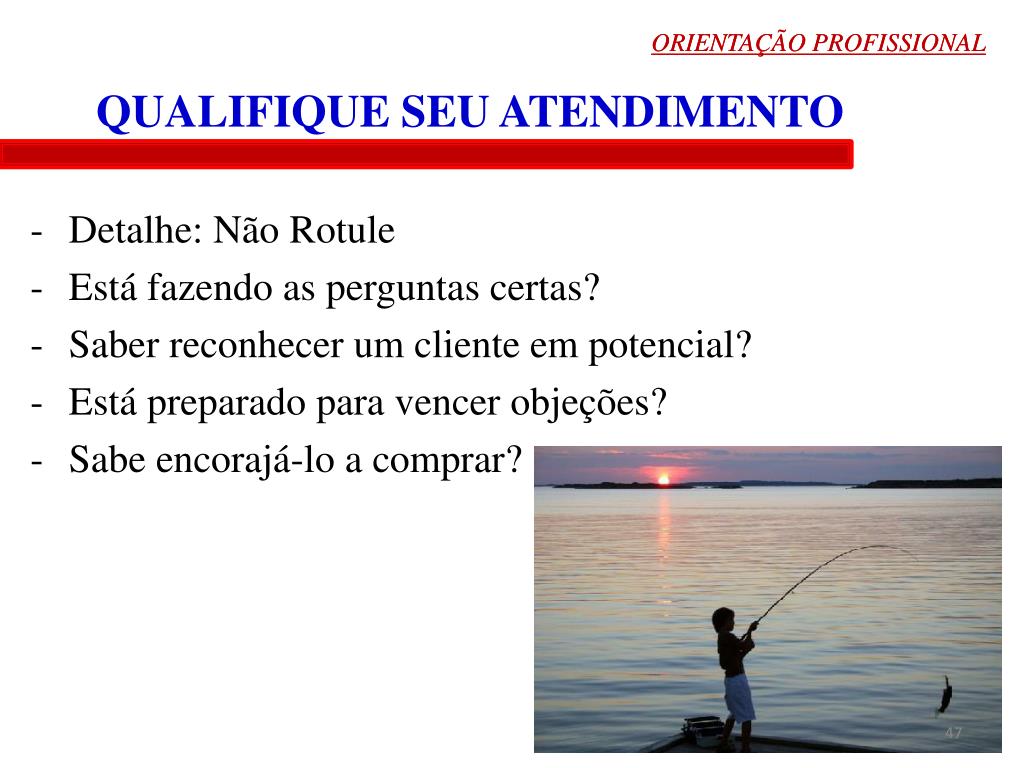 ORIENTAÇÃO PROFISSIONAL

QUALIFIQUE SEU ATENDIMENTO

- Detalhe: Não Rotule
- Está fazendo as perguntas certas?
- Saber reconhecer um cliente em potencial?
- Está preparado para vencer objeções?
- Sabe encorajá-lo a comprar?

47